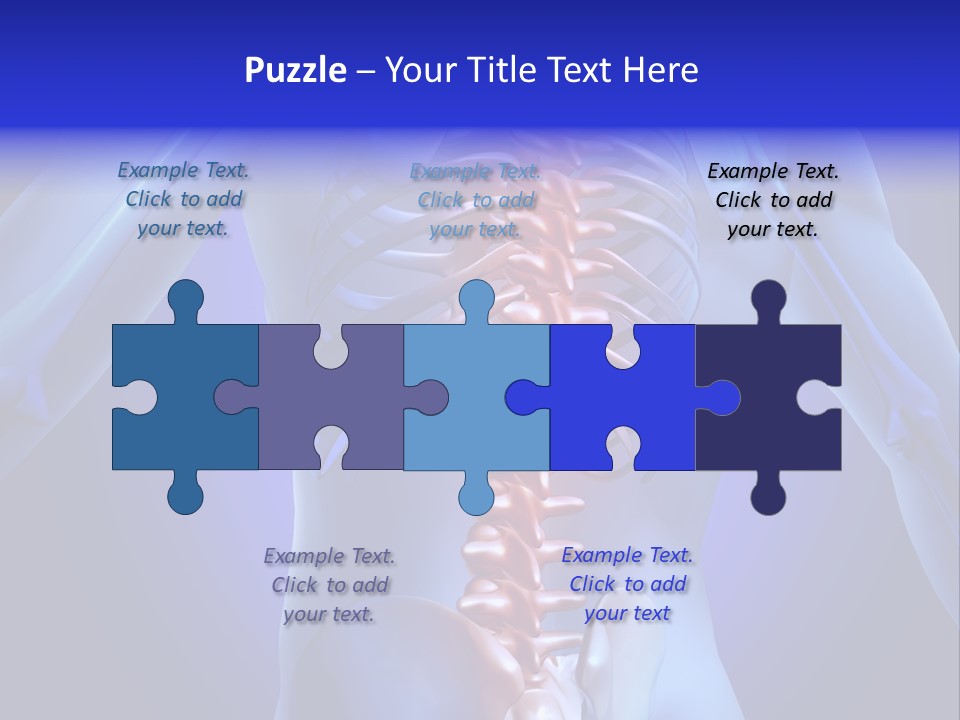 Puzzle – Your Title Text Here

Example Text. Click to add your text.

Example Text. Click to add your text.

Example Text. Click to add your text.

Example Text. Click to add your text.

Example Text. Click to add your text